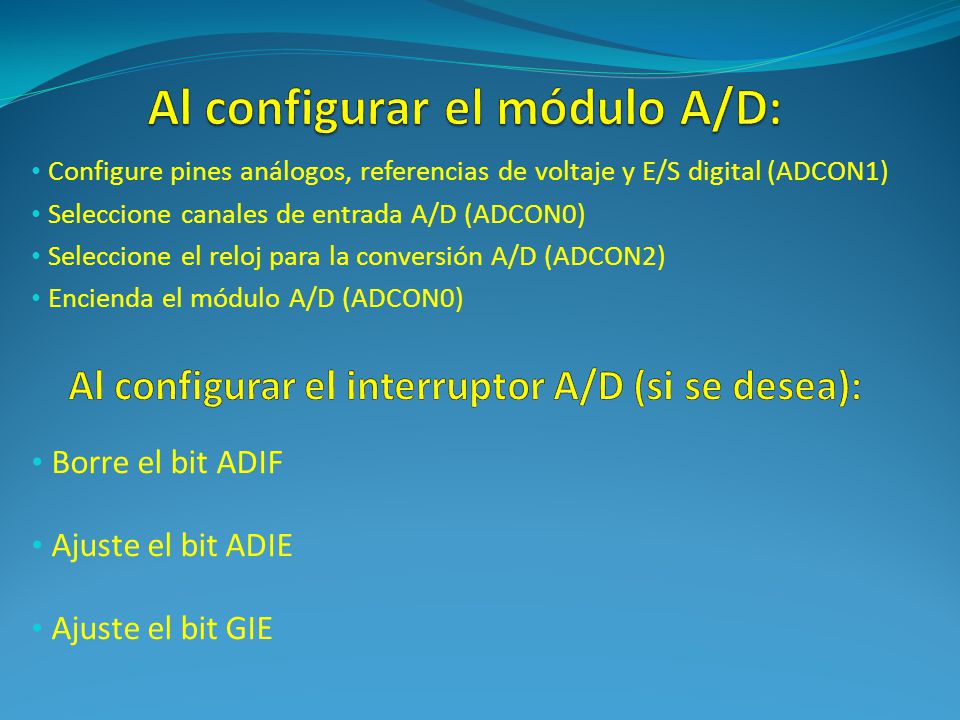 Al configurar el módulo A/D:

• Configure pines análogos, referencias de voltaje y E/S digital (ADCON1)
• Seleccione canales de entrada A/D (ADCON0)
• Seleccione el reloj para la conversión A/D (ADCON2)
• Encienda el módulo A/D (ADCON0)

Al configurar el interruptor A/D (si se desea):

• Borre el bit ADIF

• Ajuste el bit ADIE

• Ajuste el bit GIE